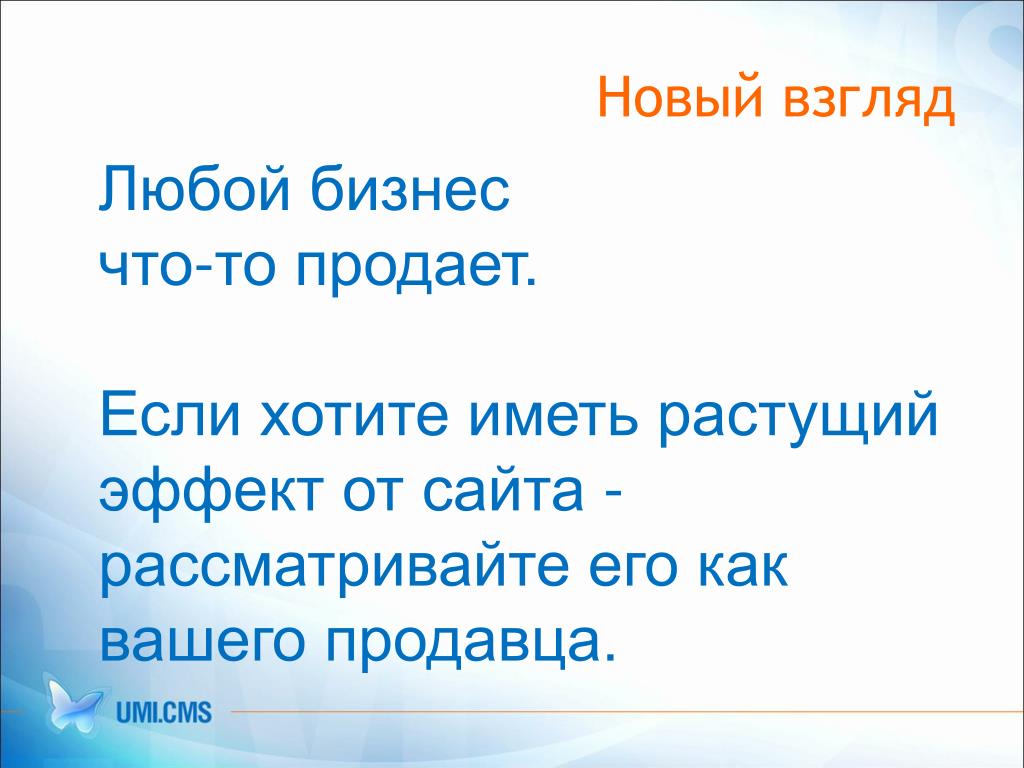 Новый взгляд

Любой бизнес что-то продает.

Если хотите иметь растущий эффект от сайта - рассматривайте его как вашего продавца.

UMI.CMS